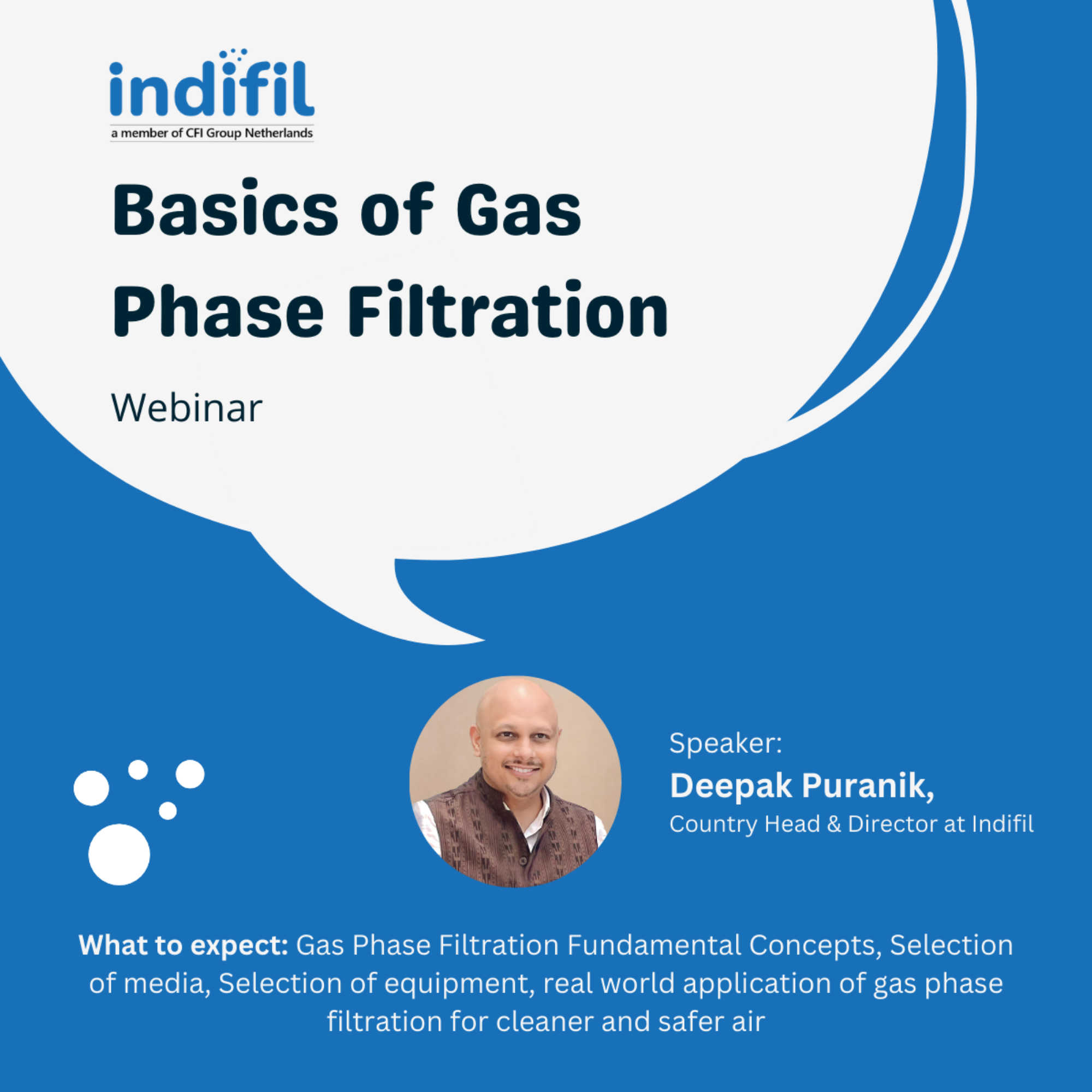 indifil
a member of CFI Group Netherlands

Basics of Gas Phase Filtration

Webinar

Speaker:
Deepak Puranik,
Country Head & Director at Indifil

What to expect: Gas Phase Filtration Fundamental Concepts, Selection of media, Selection of equipment, real world application of gas phase filtration for cleaner and safer air